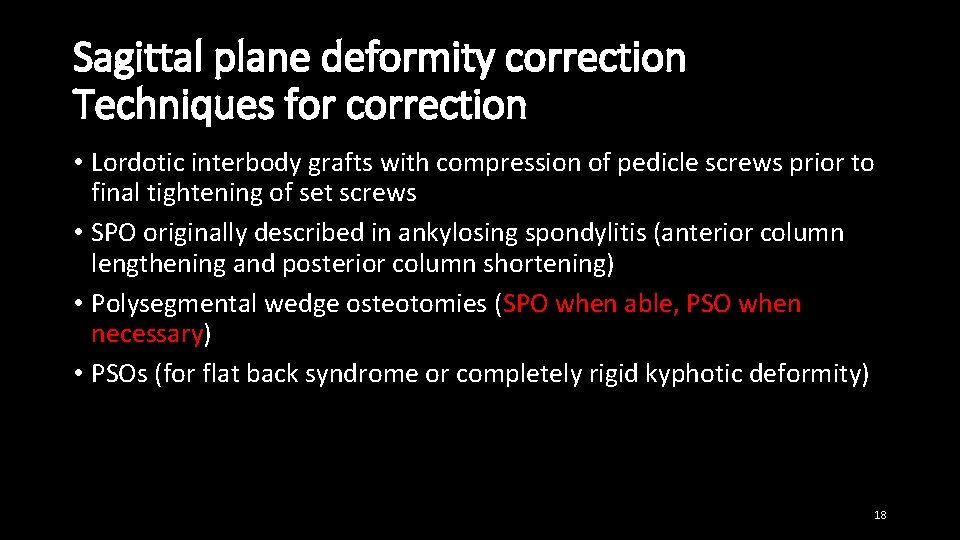 Sagittal plane deformity correction
Techniques for correction

• Lordotic interbody grafts with compression of pedicle screws prior to final tightening of set screws
• SPO originally described in ankylosing spondylitis (anterior column lengthening and posterior column shortening)
• Polysegmental wedge osteotomies (SPO when able, PSO when necessary)
• PSOs (for flat back syndrome or completely rigid kyphotic deformity)

18